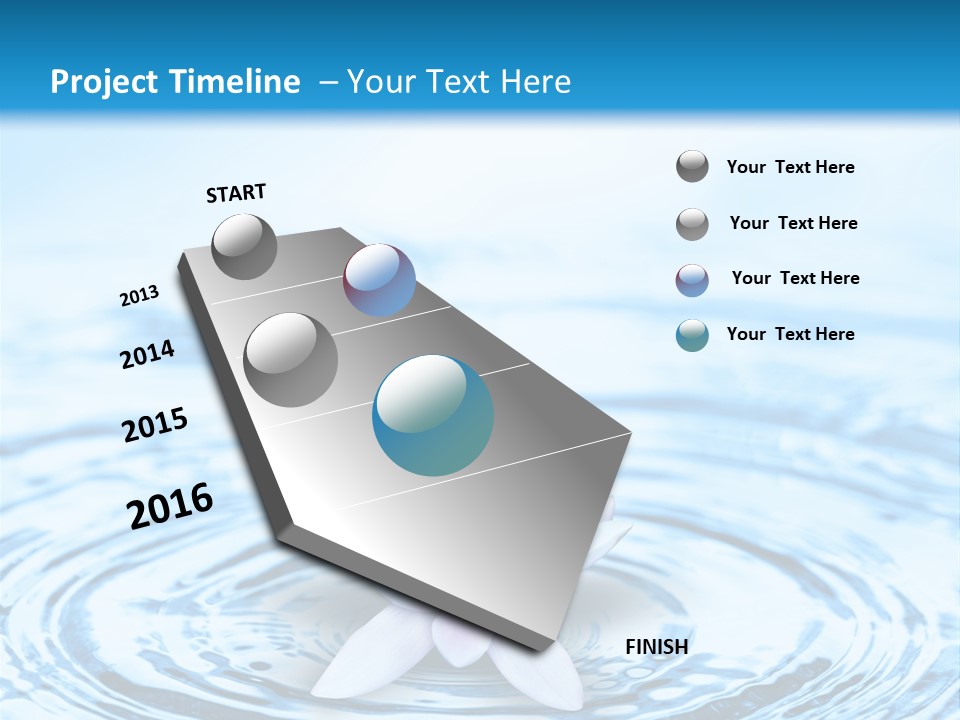 Project Timeline – Your Text Here

START

2013

2014

2015

2016

FINISH

Your Text Here

Your Text Here

Your Text Here

Your Text Here